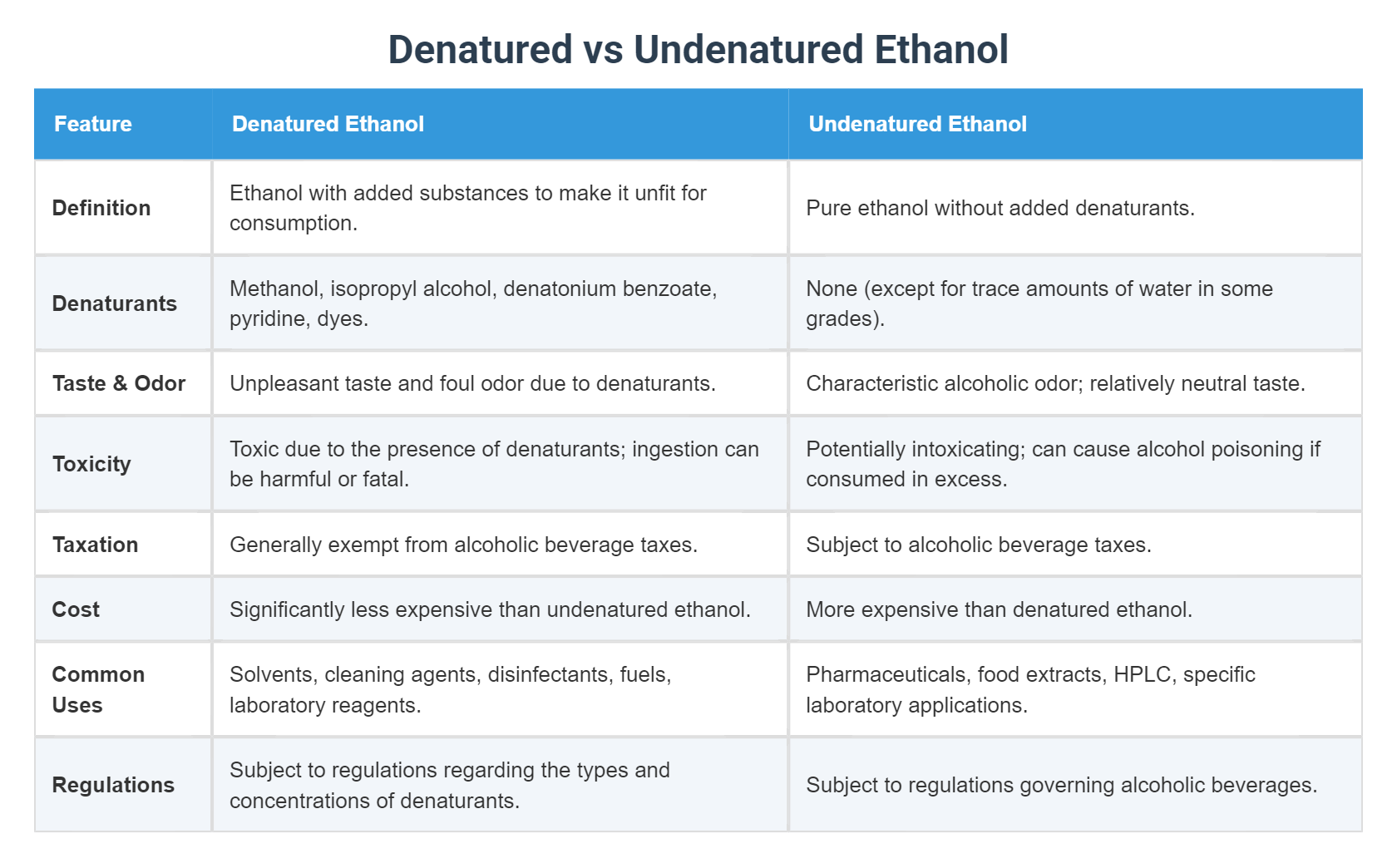 Denatured vs Undenatured Ethanol

| Feature | Denatured Ethanol | Undenatured Ethanol |
|---|---|---|
| Definition | Ethanol with added substances to make it unfit for consumption. | Pure ethanol without added denaturants. |
| Denaturants | Methanol, isopropyl alcohol, denatonium benzoate, pyridine, dyes. | None (except for trace amounts of water in some grades). |
| Taste & Odor | Unpleasant taste and foul odor due to denaturants. | Characteristic alcoholic odor; relatively neutral taste. |
| Toxicity | Toxic due to the presence of denaturants; ingestion can be harmful or fatal. | Potentially intoxicating; can cause alcohol poisoning if consumed in excess. |
| Taxation | Generally exempt from alcoholic beverage taxes. | Subject to alcoholic beverage taxes. |
| Cost | Significantly less expensive than undenatured ethanol. | More expensive than denatured ethanol. |
| Common Uses | Solvents, cleaning agents, disinfectants, fuels, laboratory reagents. | Pharmaceuticals, food extracts, HPLC, specific laboratory applications. |
| Regulations | Subject to regulations regarding the types and concentrations of denaturants. | Subject to regulations governing alcoholic beverages. |